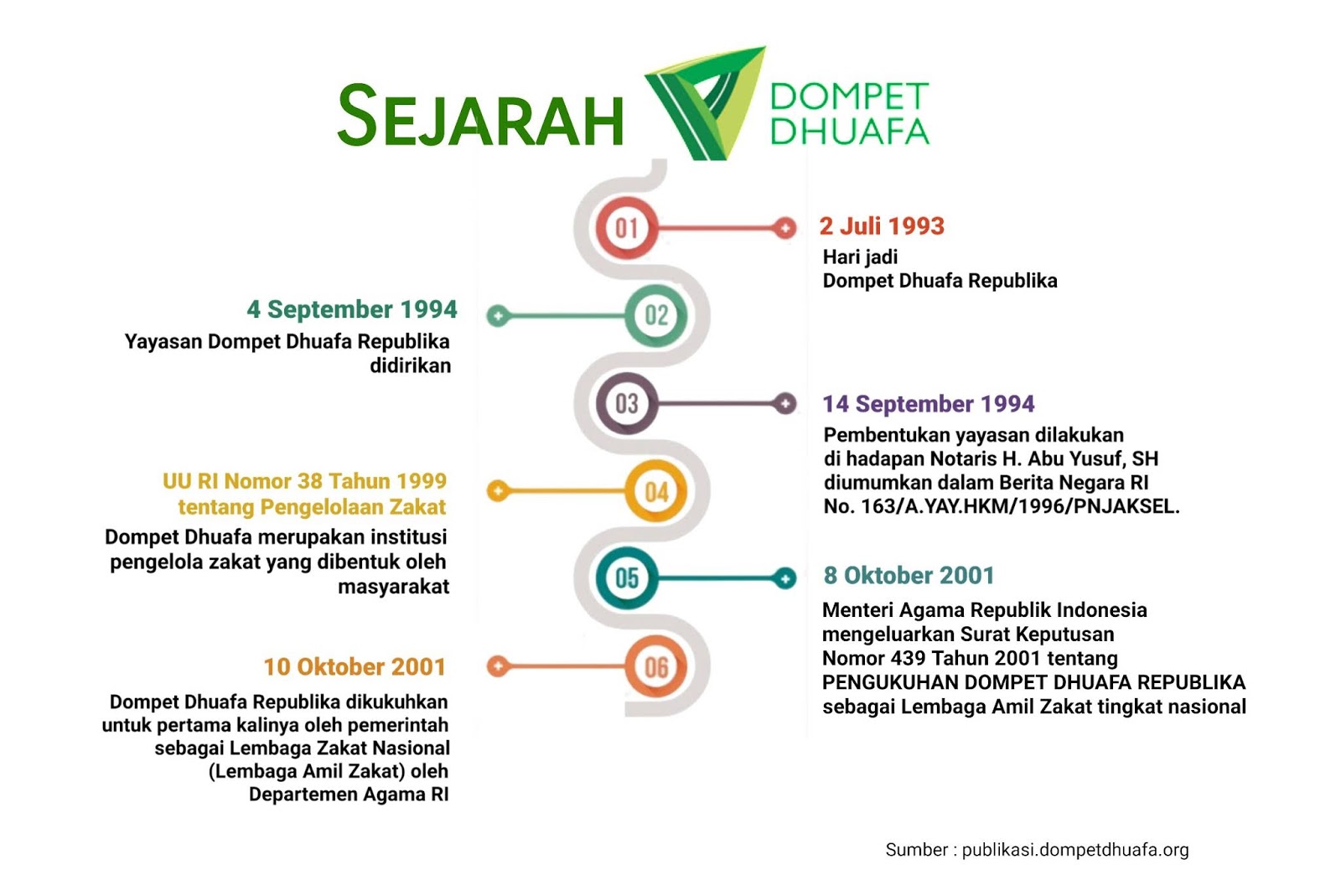 SEJARAH DOMPET DHUAFA

01
2 Juli 1993
Hari jadi
Dompet Dhuafa Republika

02
4 September 1994
Yayasan Dompet Dhuafa Republika didirikan

03
14 September 1994
Pembentukan yayasan dilakukan di hadapan Notaris H. Abu Yusuf, SH diumumkan dalam Berita Negara RI No. 163/A.YAY.HKM/1996/PNJAKSEL.

04
UU RI Nomor 38 Tahun 1999 tentang Pengelolaan Zakat
Dompet Dhuafa merupakan institusi pengelola zakat yang dibentuk oleh masyarakat

05
8 Oktober 2001
Menteri Agama Republik Indonesia mengeluarkan Surat Keputusan Nomor 439 Tahun 2001 tentang PENGUKUHAN DOMPET DHUAFA REPUBLIKA sebagai Lembaga Amil Zakat tingkat nasional

06
10 Oktober 2001
Dompet Dhuafa Republika dikukuhkan untuk pertama kalinya oleh pemerintah sebagai Lembaga Zakat Nasional (Lembaga Amil Zakat) oleh Departemen Agama RI

Sumber : publikasi.dompetdhuafa.org